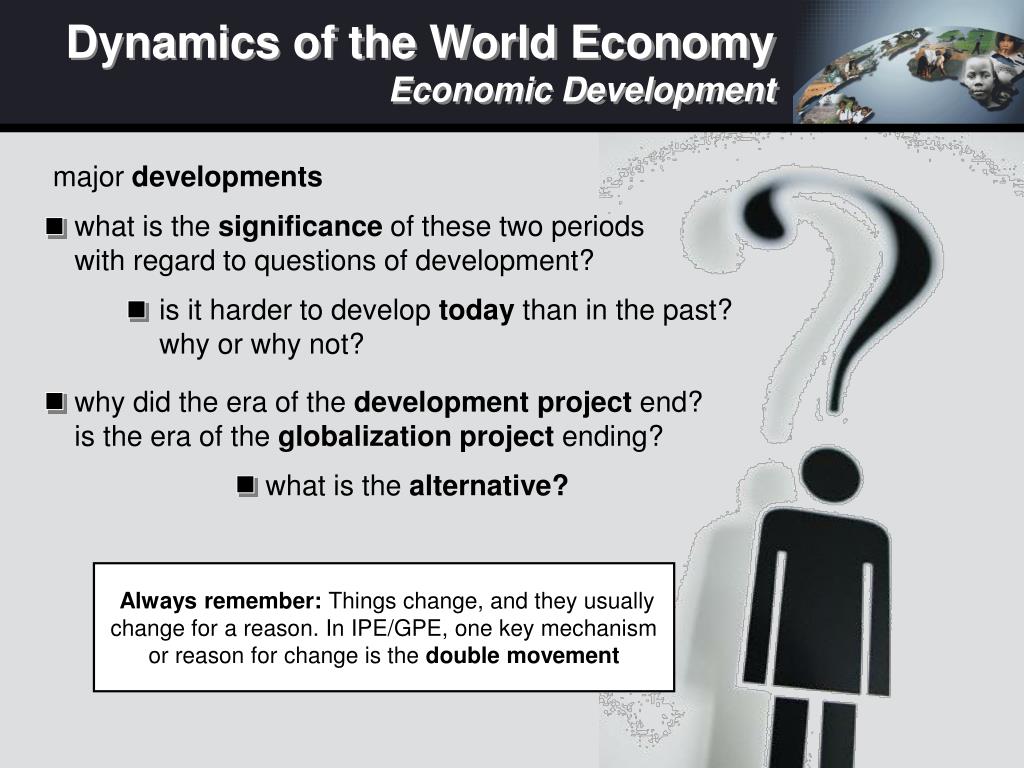 Dynamics of the World Economy
Economic Development

major developments

what is the significance of these two periods with regard to questions of development?

is it harder to develop today than in the past? why or why not?

why did the era of the development project end? is the era of the globalization project ending?

what is the alternative?

Always remember: Things change, and they usually change for a reason. In IPE/GPE, one key mechanism or reason for change is the double movement